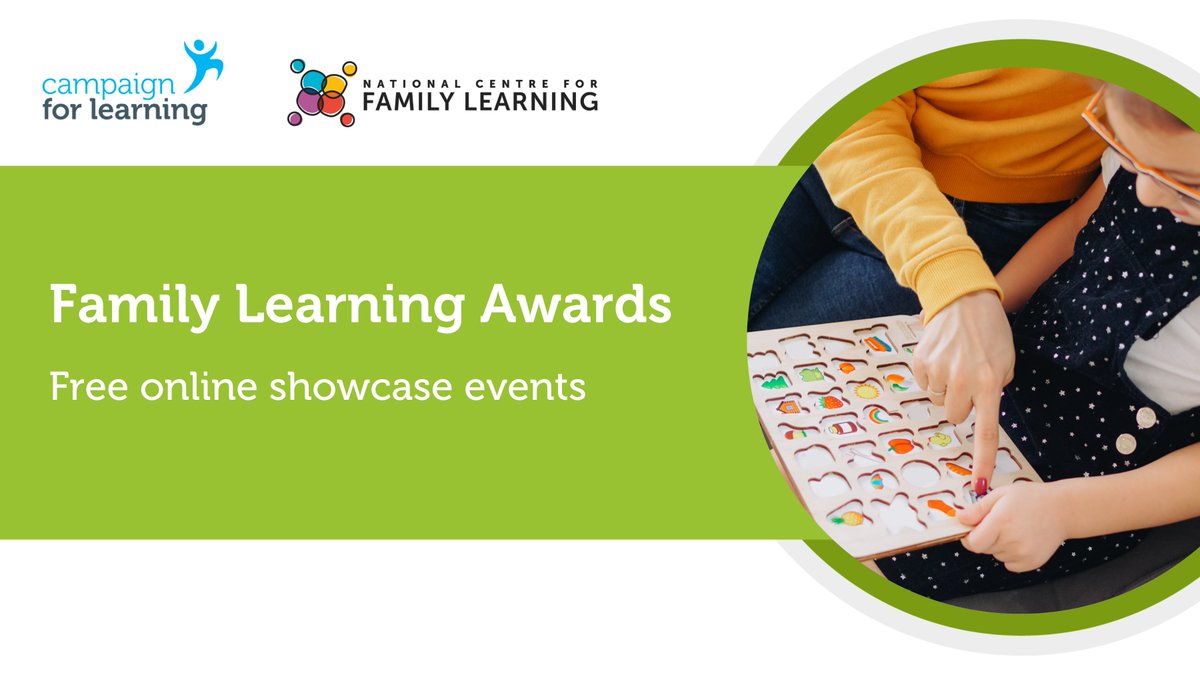 campaign for learning

NATIONAL CENTRE FOR FAMILY LEARNING

Family Learning Awards

Free online showcase events